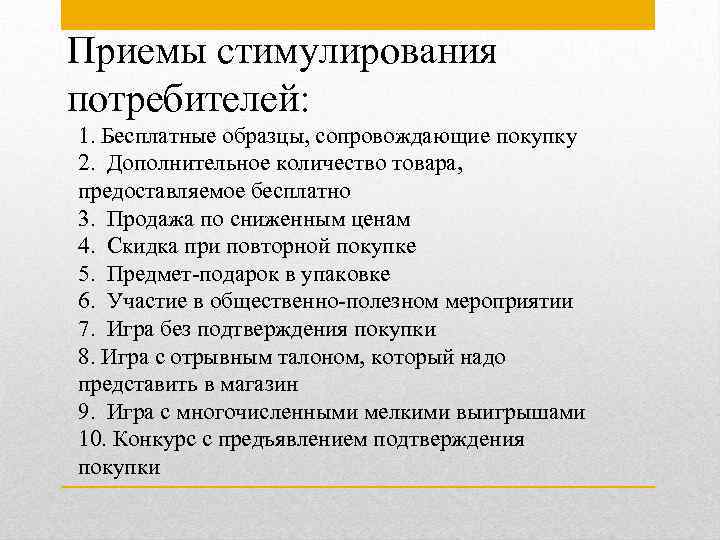 Приемы стимулирования потребителей:

1. Бесплатные образцы, сопровождающие покупку
2. Дополнительное количество товара, предоставляемое бесплатно
3. Продажа по сниженным ценам
4. Скидка при повторной покупке
5. Предмет-подарок в упаковке
6. Участие в общественно-полезном мероприятии
7. Игра без подтверждения покупки
8. Игра с отрывным талоном, который надо представить в магазин
9. Игра с многочисленными мелкими выигрышами
10. Конкурс с предъявлением подтверждения покупки